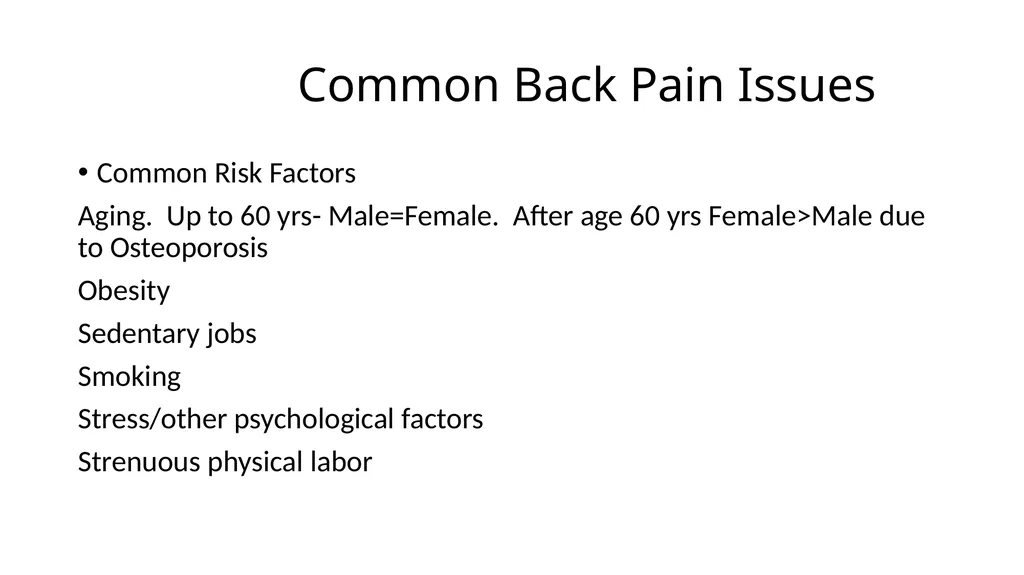 Common Back Pain Issues

• Common Risk Factors

Aging. Up to 60 yrs- Male=Female. After age 60 yrs Female>Male due to Osteoporosis

Obesity

Sedentary jobs

Smoking

Stress/other psychological factors

Strenuous physical labor